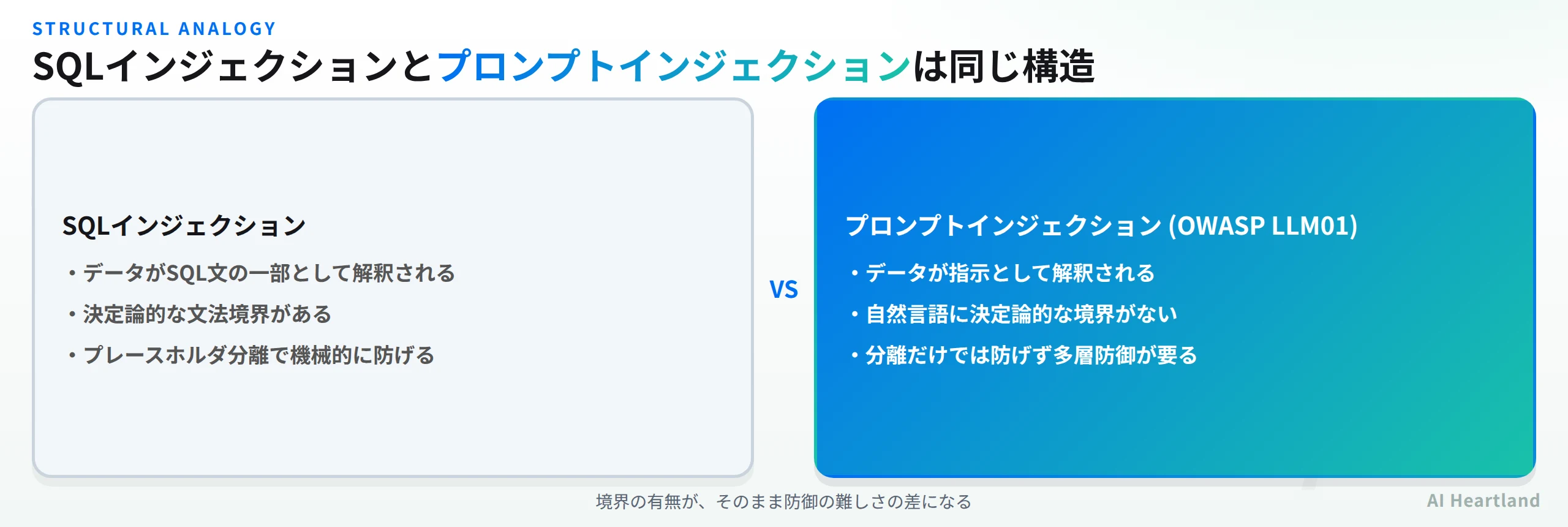 STRUCTURAL ANALOGY

SQLインジェクションとプロンプトインジェクションは同じ構造

SQLインジェクション

・データがSQL文の一部として解釈される

・決定論的な文法境界がある

・プレースホルダ分離で機械的に防げる

VS

プロンプトインジェクション (OWASP LLM01)

・データが指示として解釈される

・自然言語に決定論的な境界がない

・分離だけでは防げず多層防御が要る

境界の有無が、そのまま防御の難しさの差になる

AI Heartland